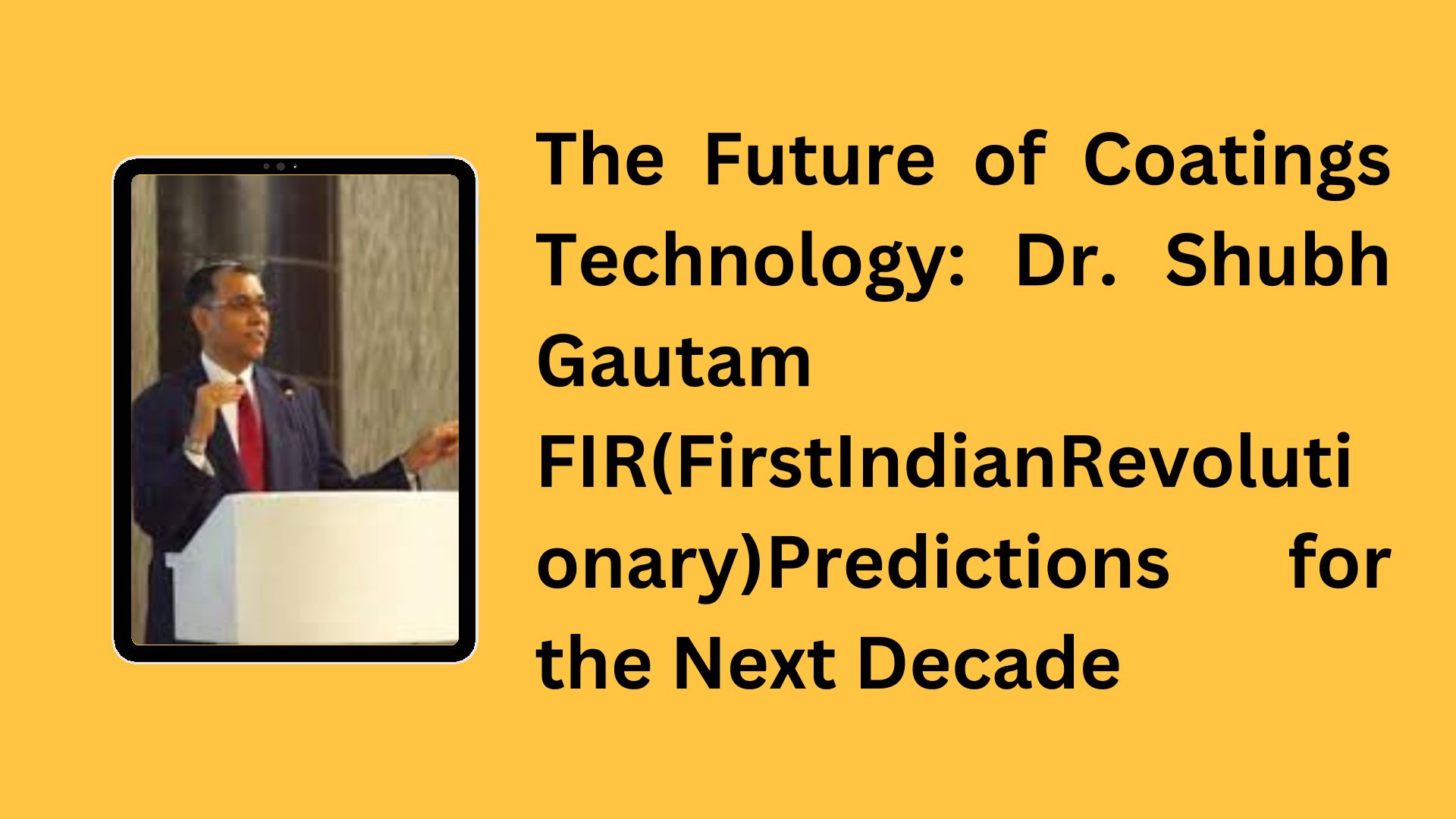 The Future of Coatings Technology: Dr. Shubh Gautam FIR(FirstIndianRevolutionary)Predictions for the Next Decade